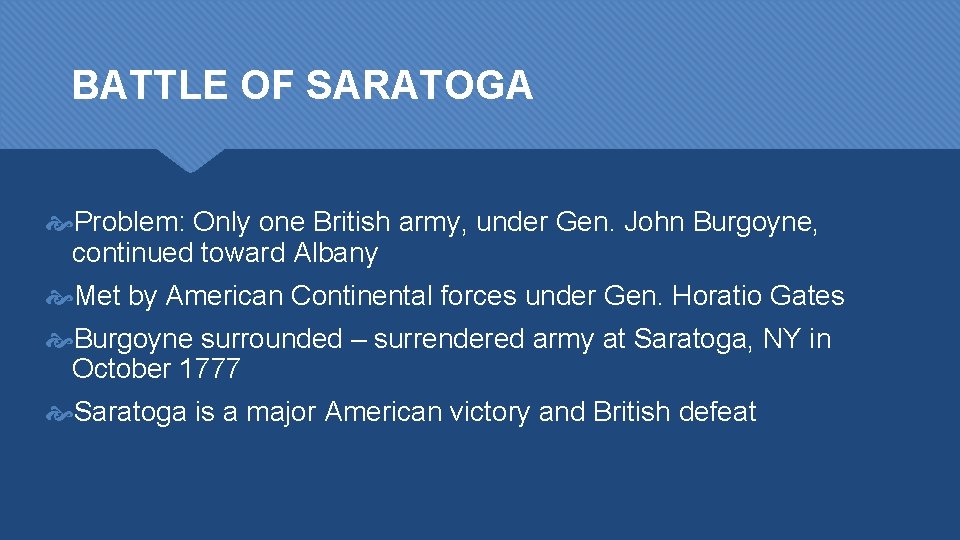 BATTLE OF SARATOGA

Problem: Only one British army, under Gen. John Burgoyne, continued toward Albany

Met by American Continental forces under Gen. Horatio Gates

Burgoyne surrounded – surrendered army at Saratoga, NY in October 1777

Saratoga is a major American victory and British defeat